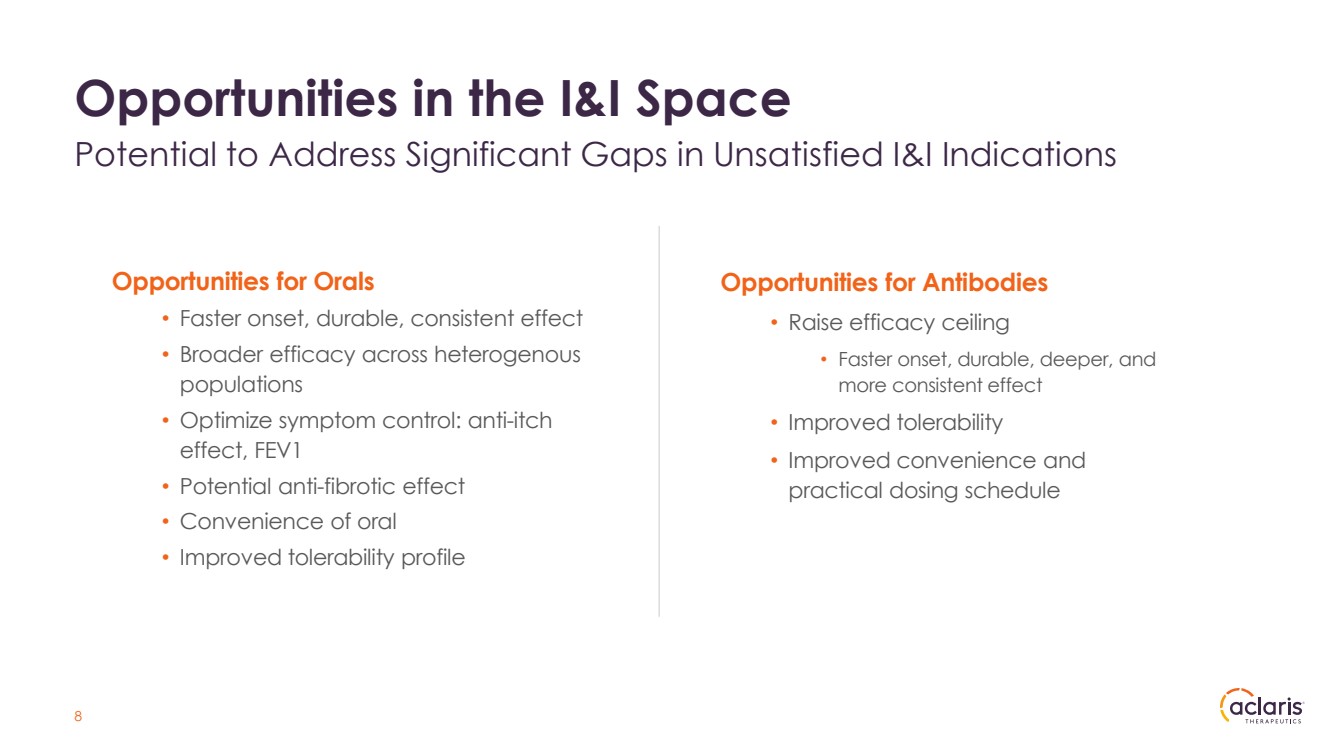 Opportunities in the I&I Space

Potential to Address Significant Gaps in Unsatisfied I&I Indications

Opportunities for Orals

• Faster onset, durable, consistent effect
• Broader efficacy across heterogenous populations
• Optimize symptom control: anti-itch effect, FEV1
• Potential anti-fibrotic effect
• Convenience of oral
• Improved tolerability profile

Opportunities for Antibodies

• Raise efficacy ceiling
 • Faster onset, durable, deeper, and more consistent effect
• Improved tolerability
• Improved convenience and practical dosing schedule

8

aclaris THERAPEUTICS